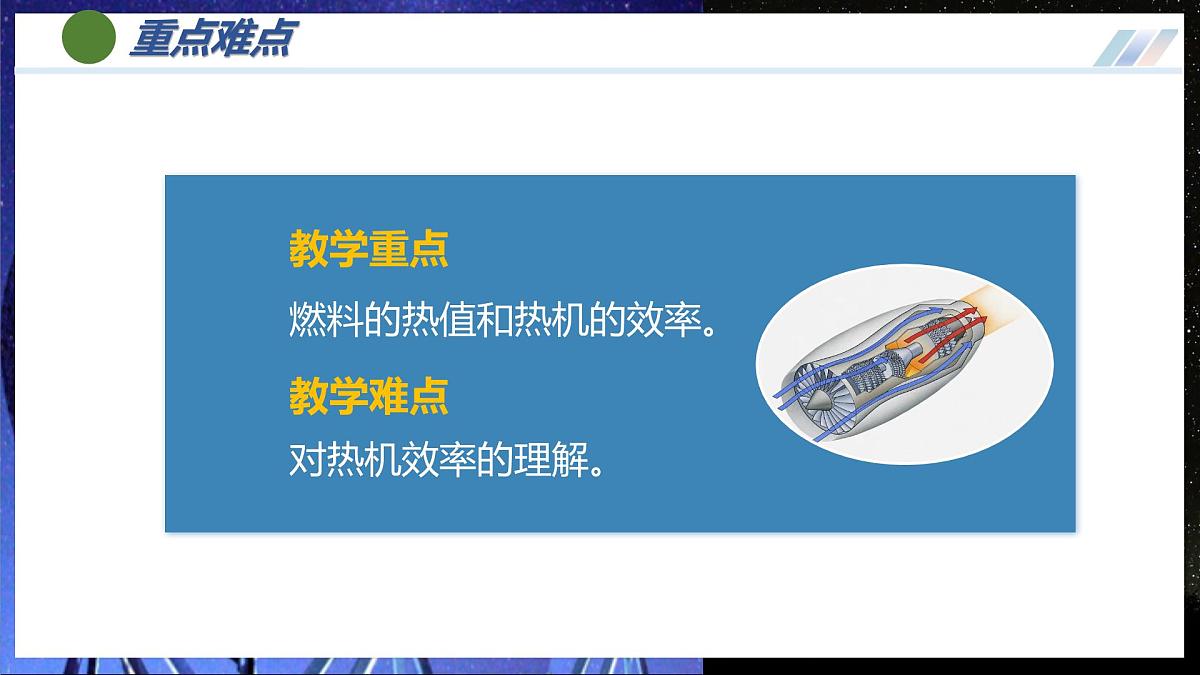 重点难点

教学重点

燃料的热值和热机的效率。

教学难点

对热机效率的理解。